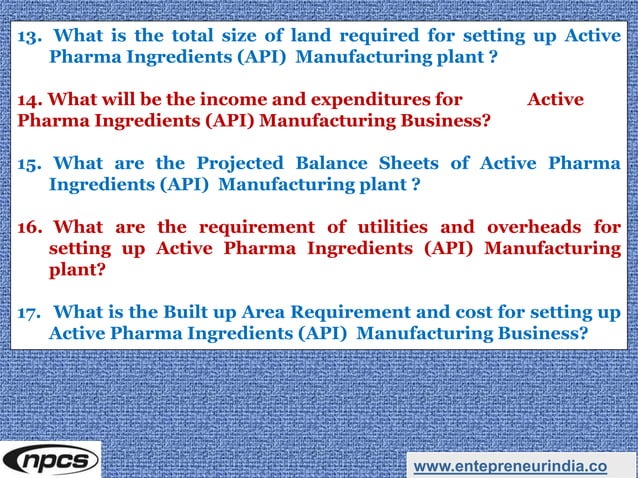 13. What is the total size of land required for setting up Active Pharma Ingredients (API) Manufacturing plant ?

14. What will be the income and expenditures for Active Pharma Ingredients (API) Manufacturing Business?

15. What are the Projected Balance Sheets of Active Pharma Ingredients (API) Manufacturing plant ?

16. What are the requirement of utilities and overheads for setting up Active Pharma Ingredients (API) Manufacturing plant?

17. What is the Built up Area Requirement and cost for setting up Active Pharma Ingredients (API) Manufacturing Business?

npcs

www.entepreneurindia.co